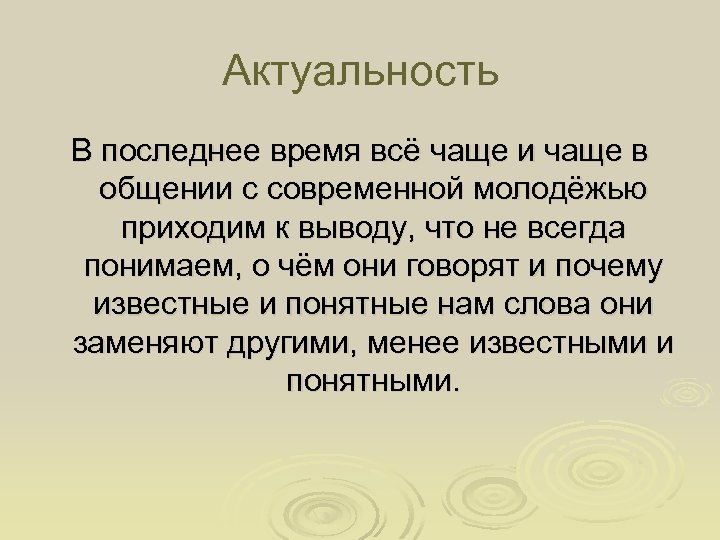 Актуальность

В последнее время всё чаще и чаще в общении с современной молодёжью приходим к выводу, что не всегда понимаем, о чём они говорят и почему известные и понятные нам слова они заменяют другими, менее известными и понятными.